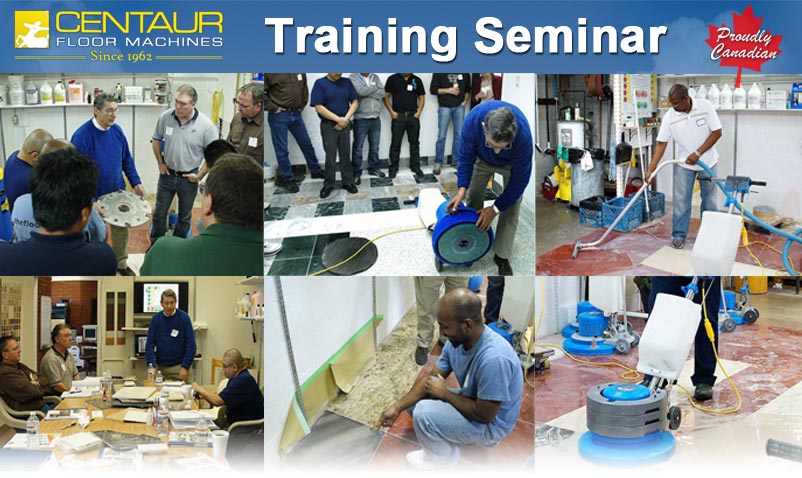 CENTAUR FLOOR MACHINES
Since 1962

Training Seminar

Proudly Canadian